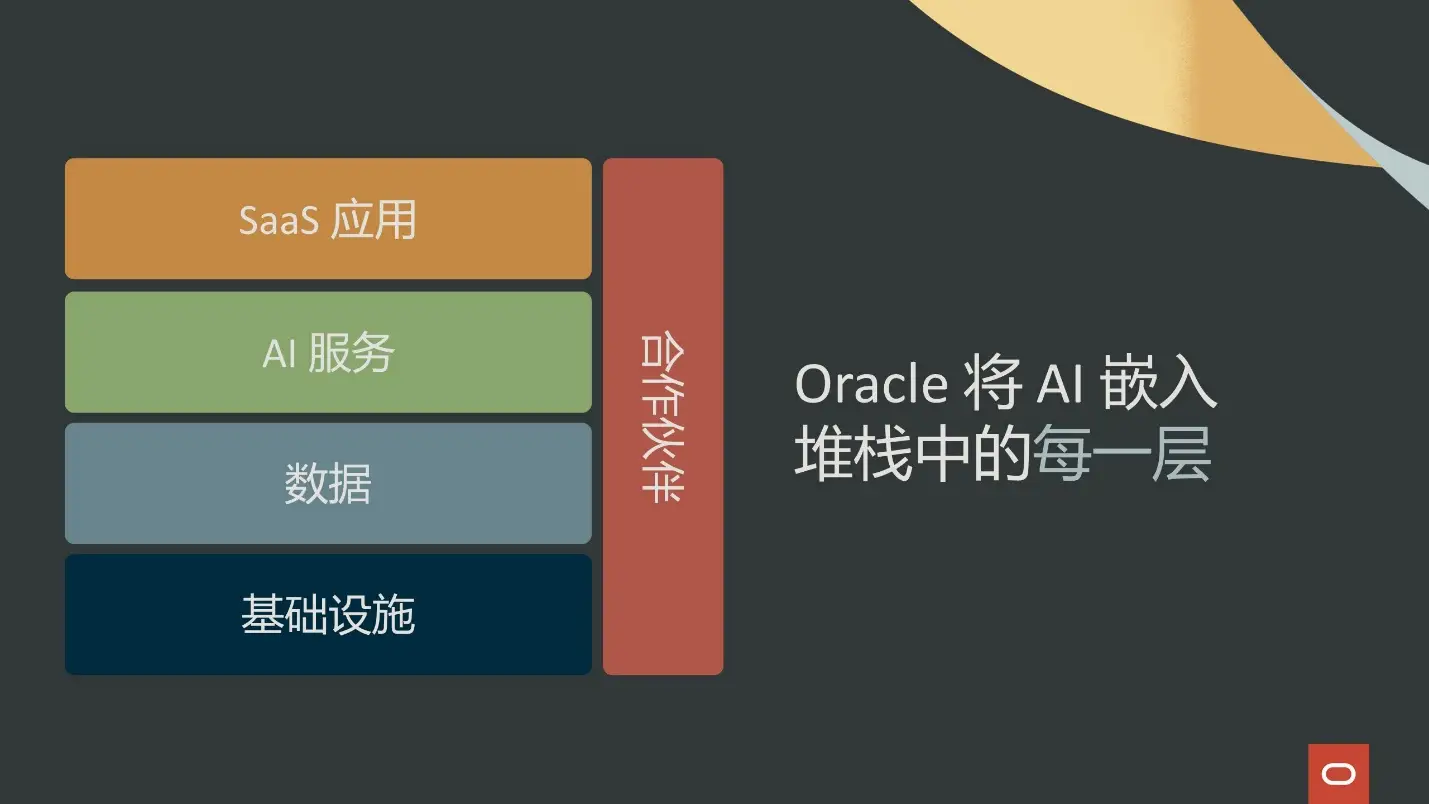 SaaS 应用

AI 服务

数据

基础设施

合作伙伴

Oracle 将 AI 嵌入堆栈中的每一层